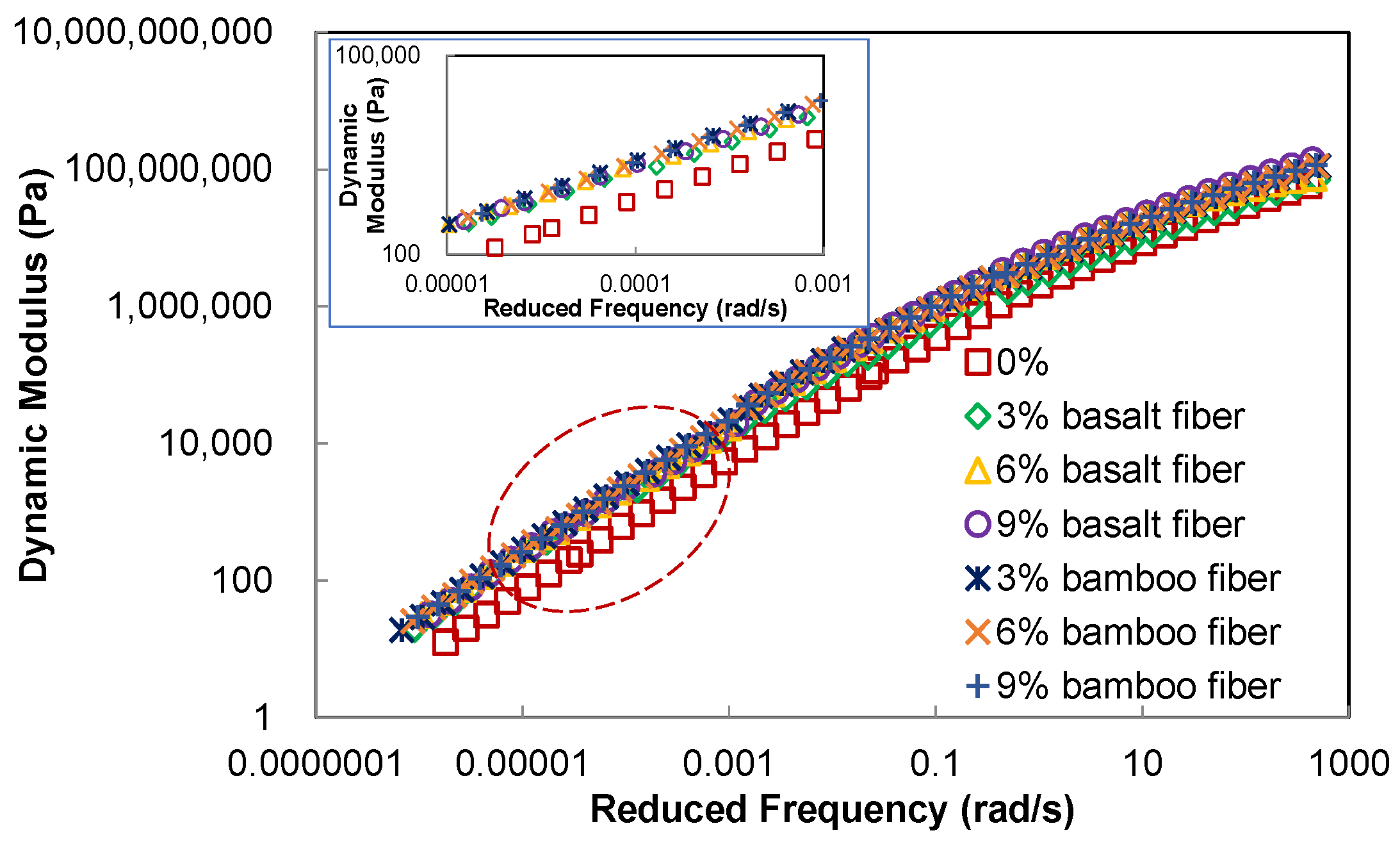 Dynamic Modulus (Pa)

10,000,000,000
100,000,000
1,000,000
10,000
100
1

0.0000001
0.00001
0.001
0.1
10
1000

Reduced Frequency (rad/s)

Dynamic Modulus (Pa)
100,000
100
0.00001
0.0001
0.001
Reduced Frequency (rad/s)

0%
3% basalt fiber
6% basalt fiber
9% basalt fiber
3% bamboo fiber
6% bamboo fiber
9% bamboo fiber